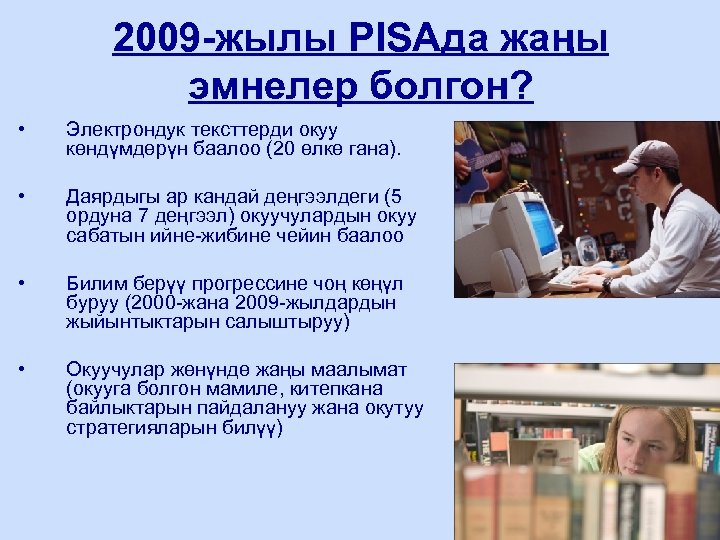 2009-жылы PISAда жаңы эмнелер болгон?

• Электрондук тексттерди окуу көндүмдөрүн баалоо (20 өлкө гана).

• Даярдыгы ар кандай деңгээлдеги (5 ордуна 7 деңгээл) окуучулардын окуу сабатын ийне-жибине чейин баалоо

• Билим берүү прогрессине чоң көңүл буруу (2000-жана 2009-жылдардын жыйынтыктарын салыштыруу)

• Окуучулар жөнүндө жаңы маалымат (окууга болгон мамиле, китепкана байлыктарын пайдалануу жана окутуу стратегияларын билүү)